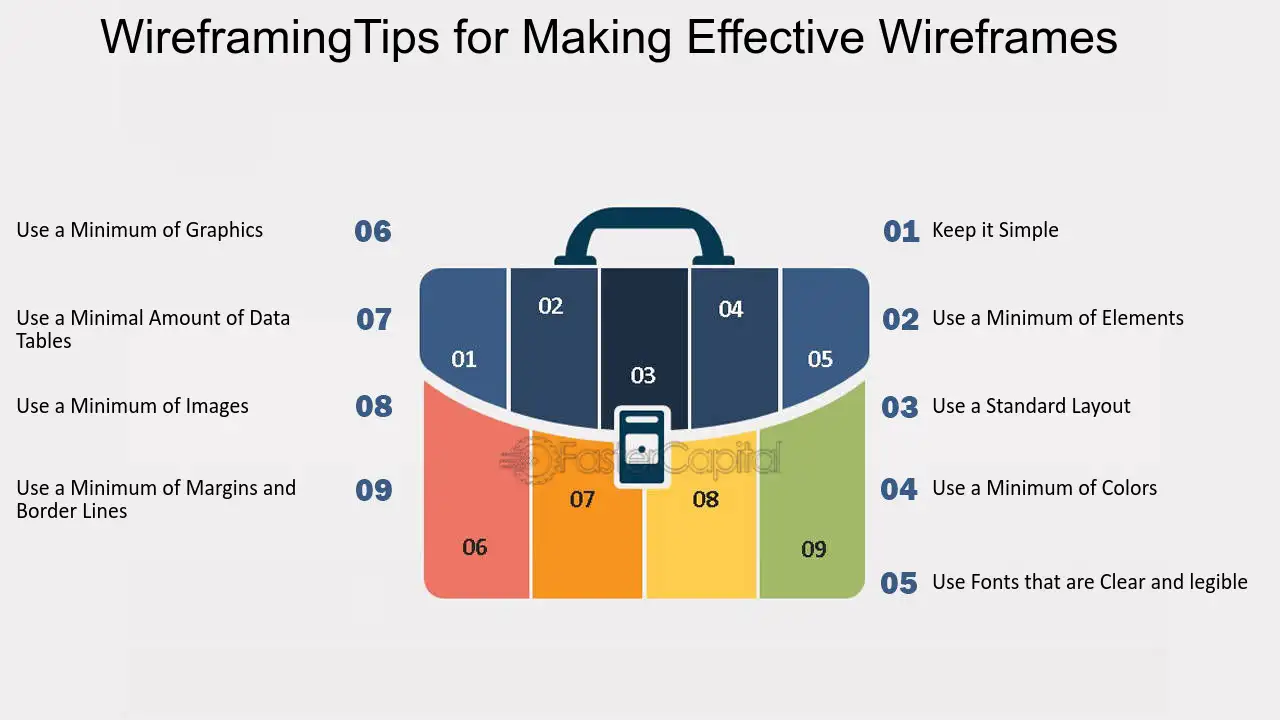 WireframingTips for Making Effective Wireframes

Use a Minimum of Graphics

06

Use a Minimal Amount of Data Tables

07

Use a Minimum of Images

08

Use a Minimum of Margins and Border Lines

09

01

02

03

04

05

06

07

08

09

01 Keep it Simple

02 Use a Minimum of Elements

03 Use a Standard Layout

04 Use a Minimum of Colors

05 Use Fonts that are Clear and legible

FasterCapital